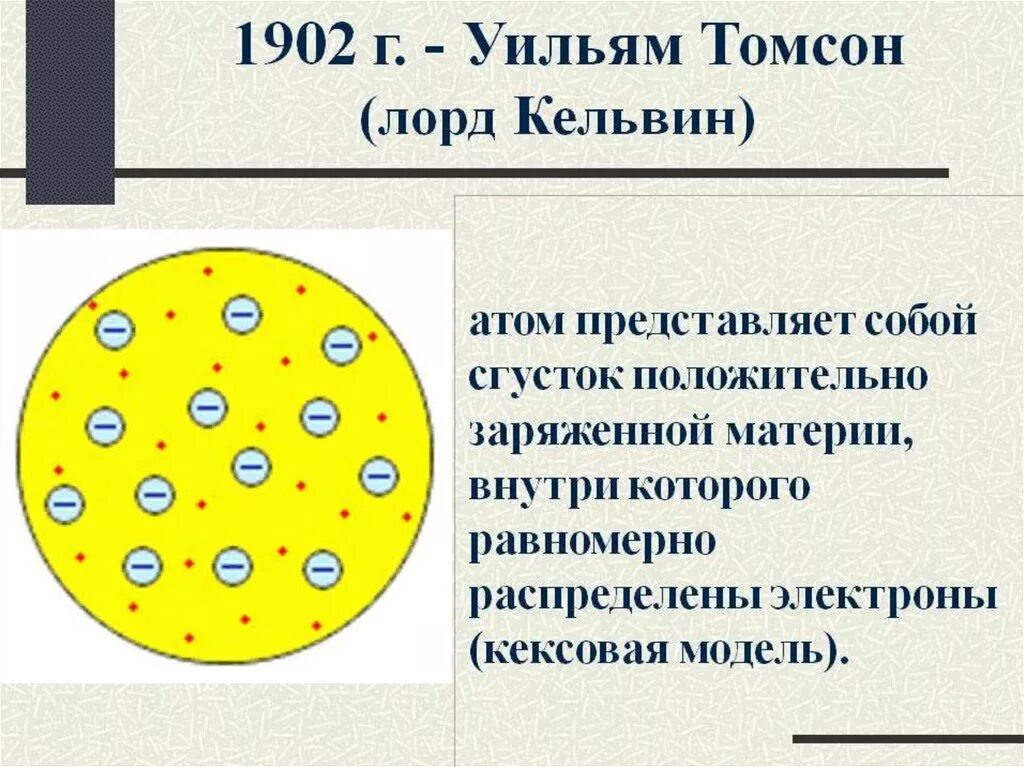 1902 г. - Уильям Томсон (лорд Кельвин)

атом представляет собой сгусток положительно заряженной материи, внутри которого равномерно распределены электроны (кексовая модель).